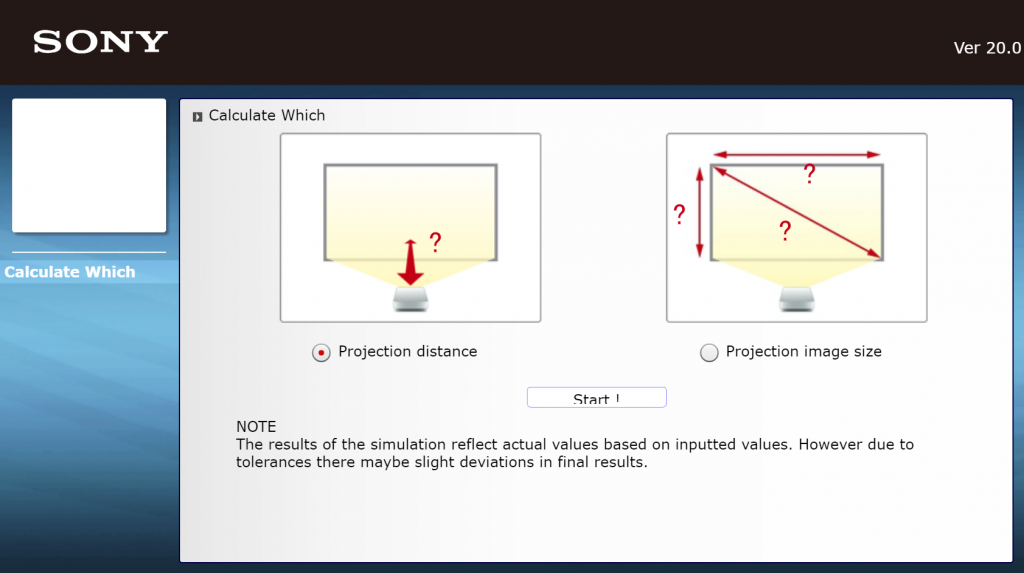 SONY

Ver 20.0

Calculate Which

Calculate Which

?

?

?

?

Projection distance

Projection image size

Start !

NOTE
The results of the simulation reflect actual values based on inputted values. However due to tolerances there maybe slight deviations in final results.